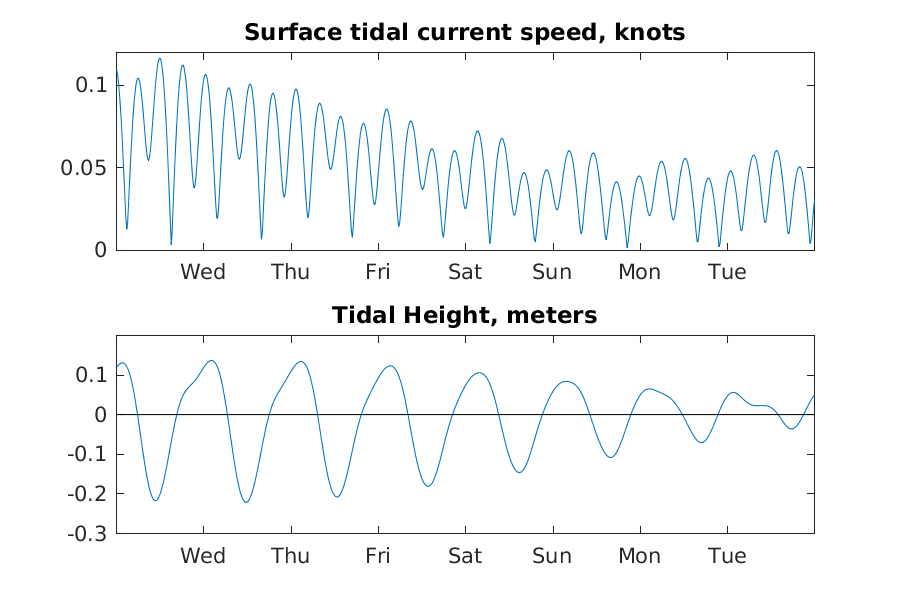 Surface tidal current speed, knots

0.1
0.05
0

Wed Thu Fri Sat Sun Mon Tue

Tidal Height, meters

0.1
0
-0.1
-0.2
-0.3

Wed Thu Fri Sat Sun Mon Tue